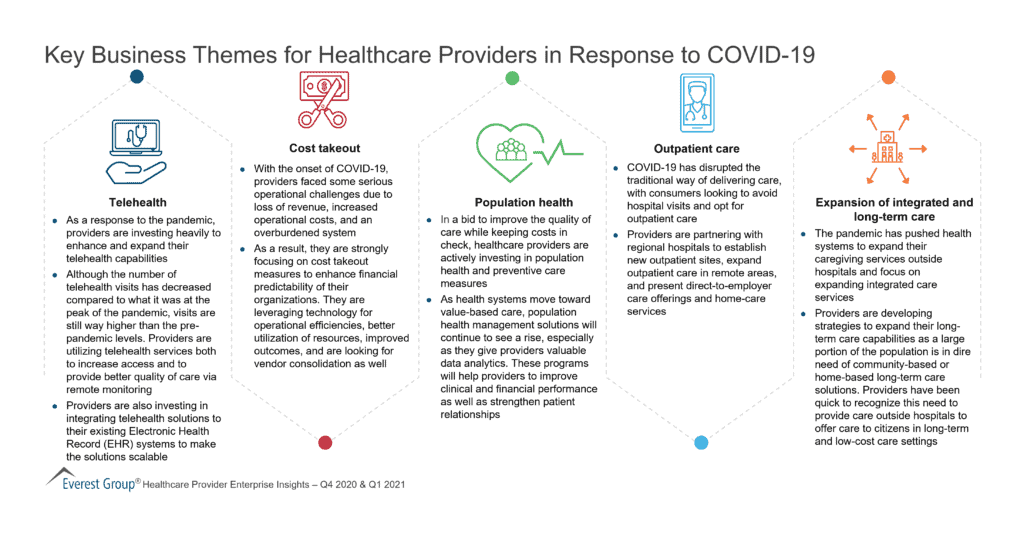 Key Business Themes for Healthcare Providers in Response to COVID-19

Telehealth

- As a response to the pandemic, providers are investing heavily to enhance and expand their telehealth capabilities
- Although the number of telehealth visits has decreased compared to what it was at the peak of the pandemic, visits are still way higher than the pre-pandemic levels. Providers are utilizing telehealth services both to increase access and to provide better quality of care via remote monitoring
- Providers are also investing in integrating telehealth solutions to their existing Electronic Health Record (EHR) systems to make the solutions scalable

Cost takeout

- With the onset of COVID-19, providers faced some serious operational challenges due to loss of revenue, increased operational costs, and an overburdened system
- As a result, they are strongly focusing on cost takeout measures to enhance financial predictability of their organizations. They are leveraging technology for operational efficiencies, better utilization of resources, improved outcomes, and are looking for vendor consolidation as well

Population health

- In a bid to improve the quality of care while keeping costs in check, healthcare providers are actively investing in population health and preventive care measures
- As health systems move toward value-based care, population health management solutions will continue to see a rise, especially as they give providers valuable data analytics. These programs will help providers to improve clinical and financial performance as well as strengthen patient relationships

Outpatient care

- COVID-19 has disrupted the traditional way of delivering care, with consumers looking to avoid hospital visits and opt for outpatient care
- Providers are partnering with regional hospitals to establish new outpatient sites, expand outpatient care in remote areas, and present direct-to-employer care offerings and home-care services

Expansion of integrated and long-term care

- The pandemic has pushed health systems to expand their caregiving services outside hospitals and focus on expanding integrated care services
- Providers are developing strategies to expand their long-term care capabilities as a large portion of the population is in dire need of community-based or home-based long-term care solutions. Providers have been quick to recognize this need to provide care outside hospitals to offer care to citizens in long-term and low-cost care settings

Everest Group® Healthcare Provider Enterprise Insights – Q4 2020 & Q1 2021